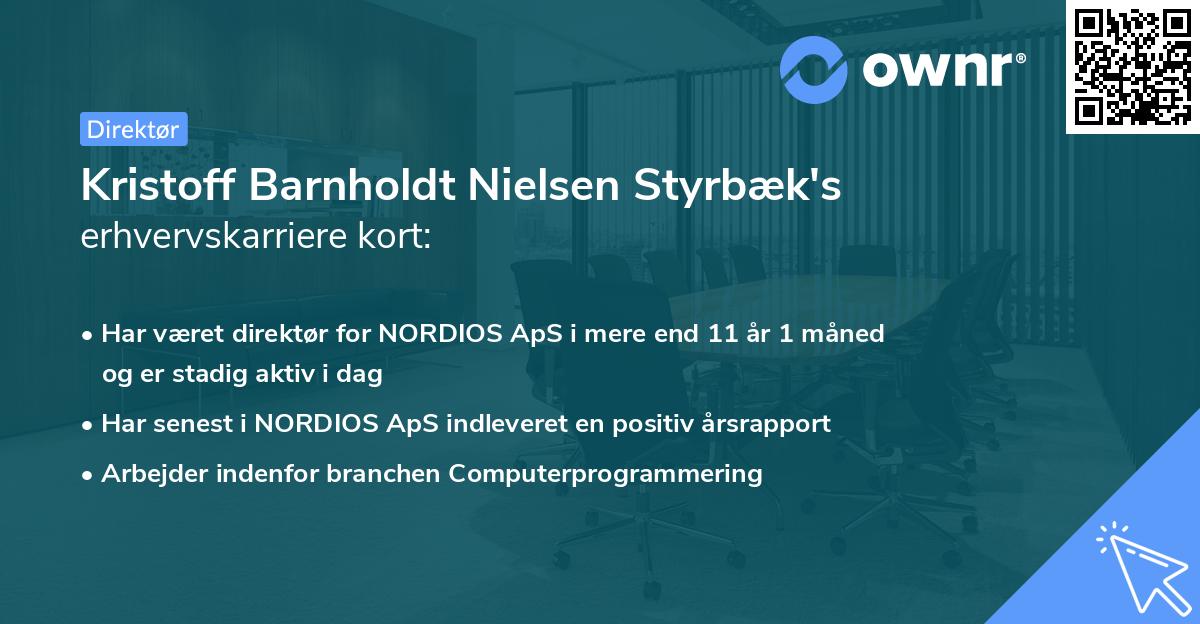 ownr®

Direktør

Kristoff Barnholdt Nielsen Styrbæk's erhvervskarriere kort:

• Har været direktør for NORDIOS ApS i mere end 11 år 1 måned og er stadig aktiv i dag

• Har senest i NORDIOS ApS indleveret en positiv årsrapport

• Arbejder indenfor branchen Computerprogrammering